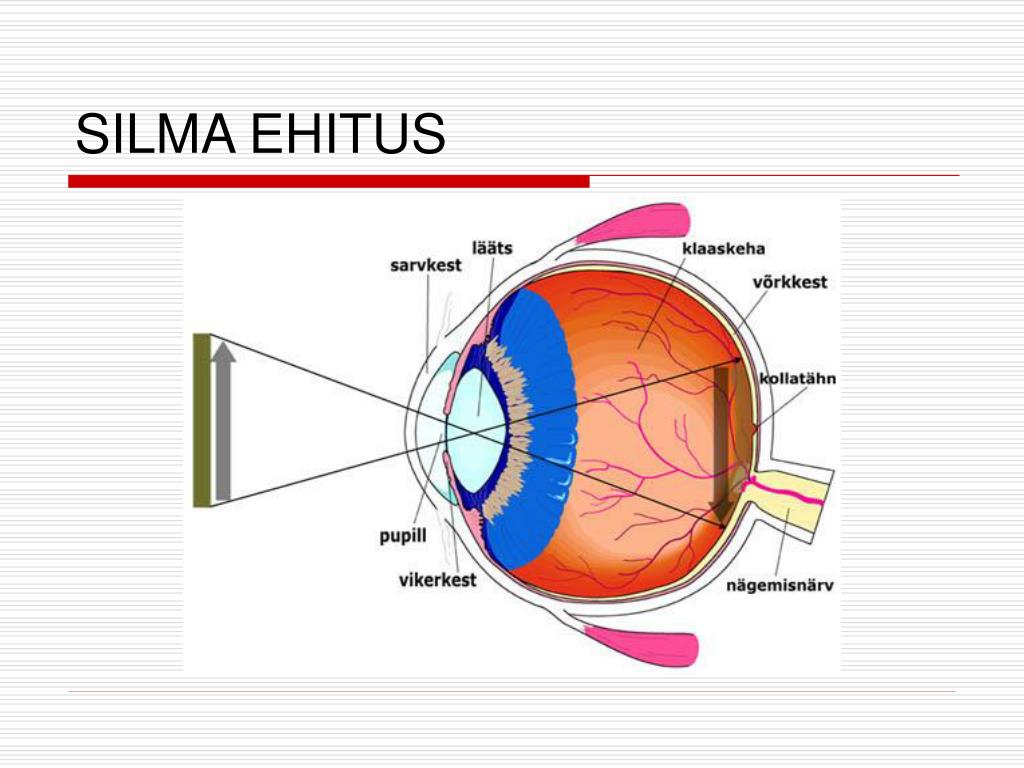 SILMA EHITUS

sarvkest
lääts
klaaskeha
võrkkest
kollatähn
pupill
vikerkest
nägemisnärv